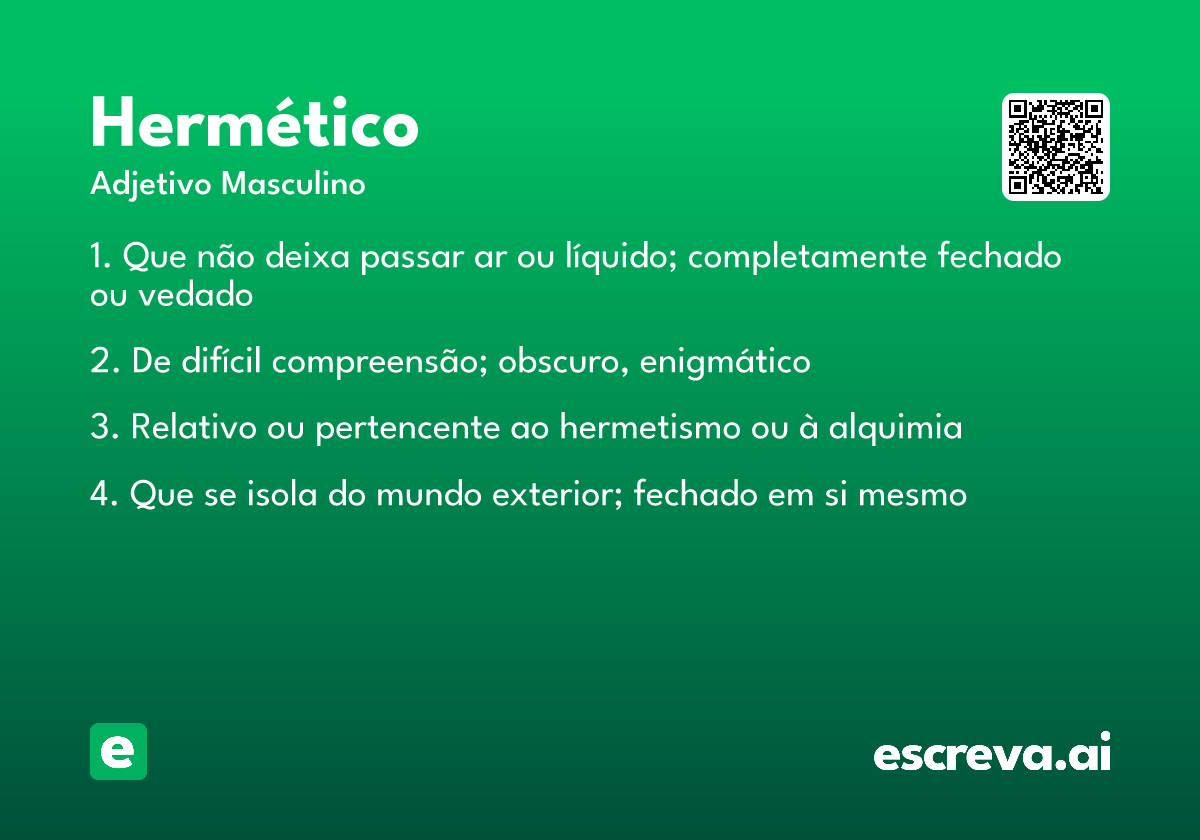 Hermético
Adjetivo Masculino

1. Que não deixa passar ar ou líquido; completamente fechado ou vedado

2. De difícil compreensão; obscuro, enigmático

3. Relativo ou pertencente ao hermetismo ou à alquimia

4. Que se isola do mundo exterior; fechado em si mesmo

e

escreva.ai